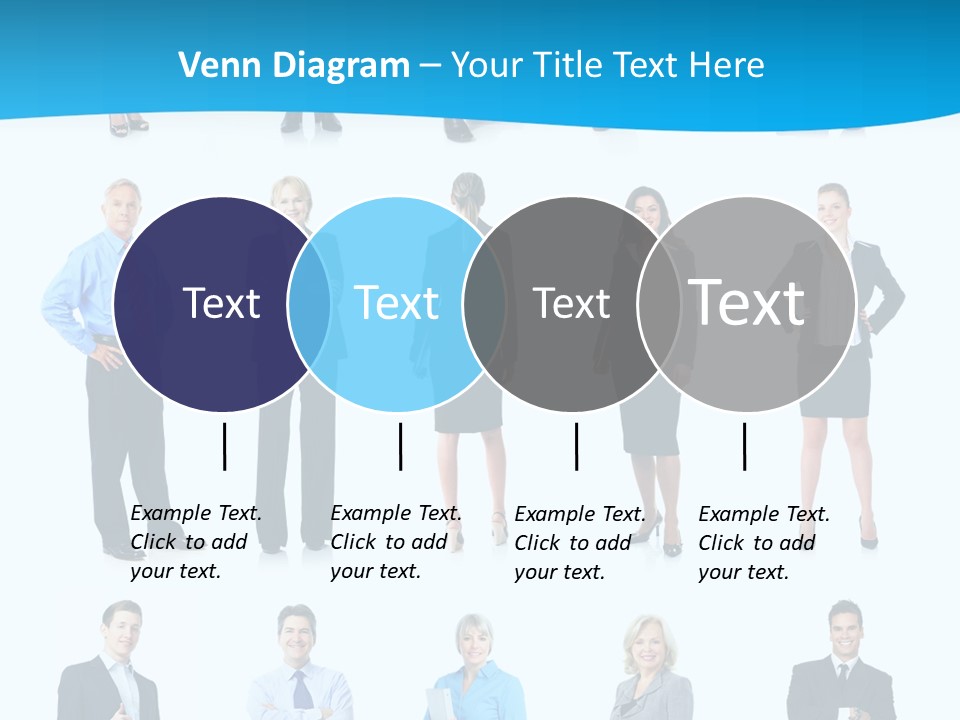 Venn Diagram – Your Title Text Here

Text

Text

Text

Text

Example Text. Click to add your text.

Example Text. Click to add your text.

Example Text. Click to add your text.

Example Text. Click to add your text.